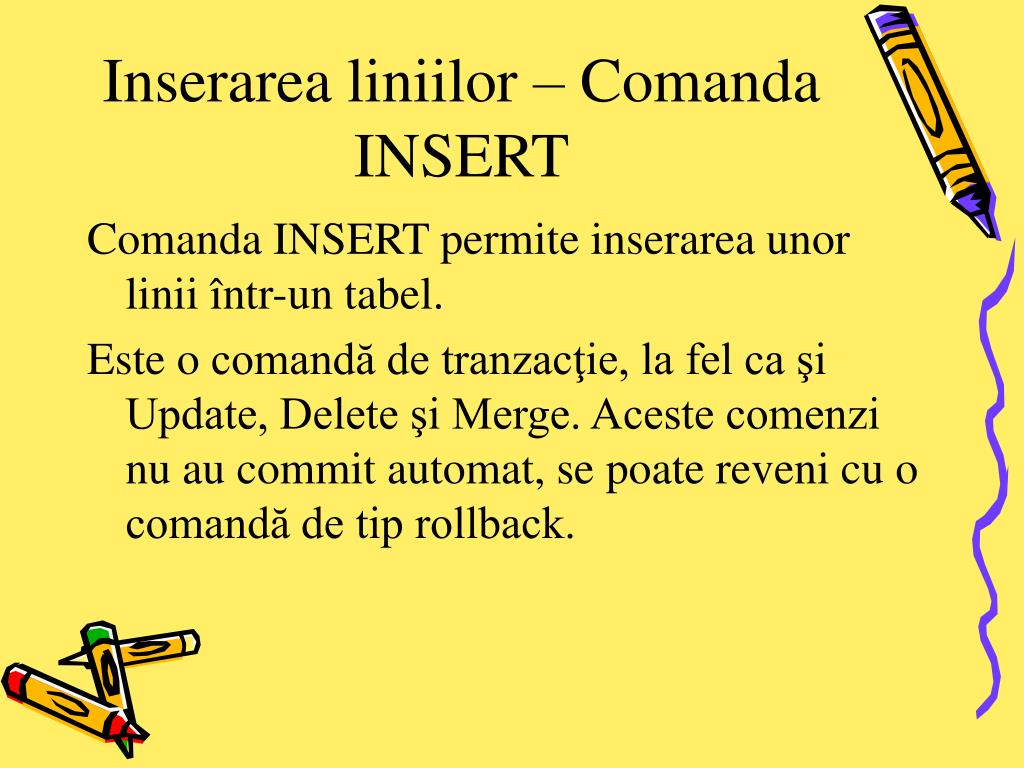 Inserarea liniilor – Comanda INSERT

Comanda INSERT permite inserarea unor linii într-un tabel.

Este o comandă de tranzacţie, la fel ca şi Update, Delete şi Merge. Aceste comenzi nu au commit automat, se poate reveni cu o comandă de tip rollback.